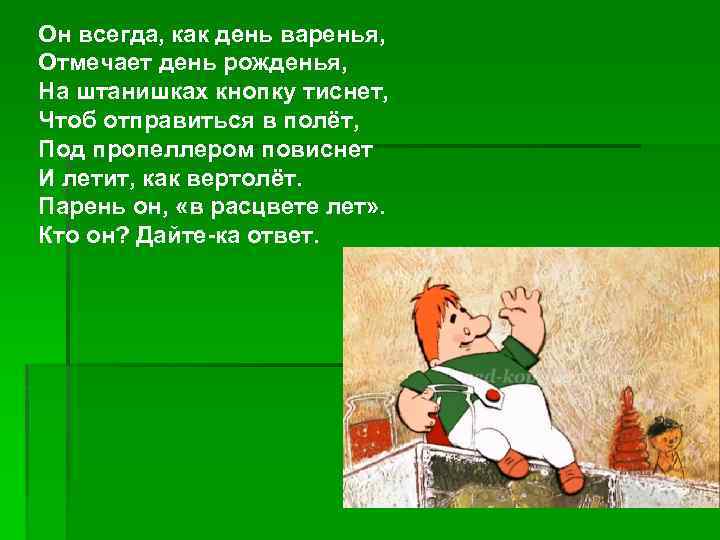 Он всегда, как день варенья,
Отмечает день рожденья,
На штанишках кнопку тиснет,
Чтоб отправиться в полёт,
Под пропеллером повиснет
И летит, как вертолёт.
Парень он, «в расцвете лет».
Кто он? Дайте-ка ответ.